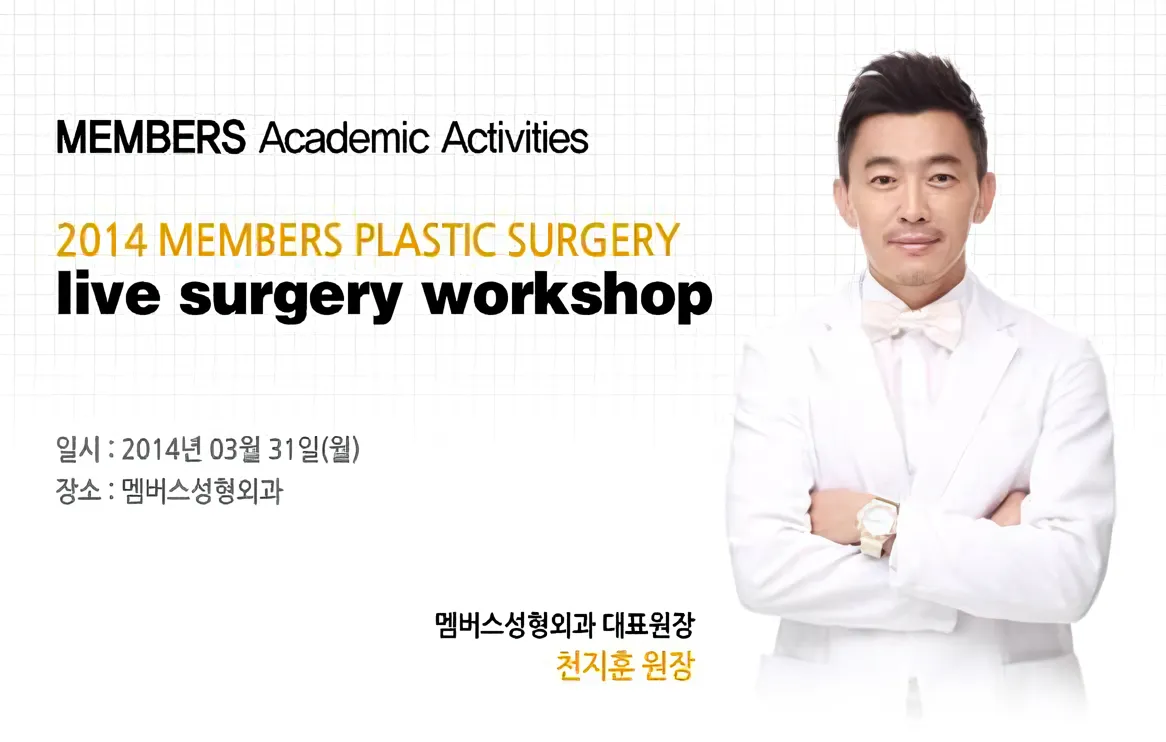 MEMBERS Academic Activities

2014 MEMBERS PLASTIC SURGERY
live surgery workshop

일시 : 2014년 03월 31일(월)
장소 : 멤버스성형외과

멤버스성형외과 대표원장
천지훈 원장